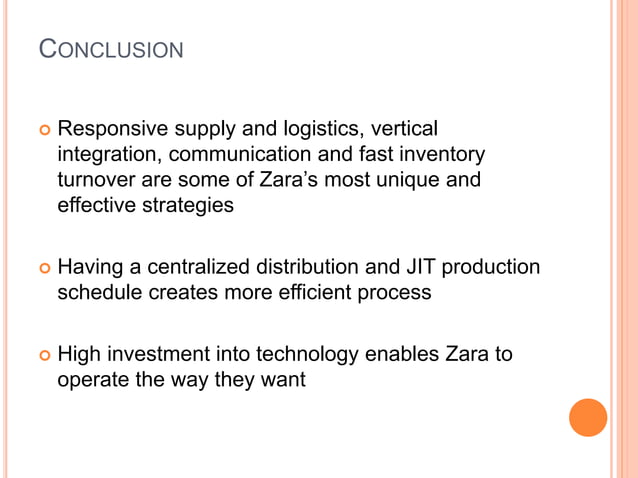 CONCLUSION

Responsive supply and logistics, vertical integration, communication and fast inventory turnover are some of Zara's most unique and effective strategies

Having a centralized distribution and JIT production schedule creates more efficient process

High investment into technology enables Zara to operate the way they want